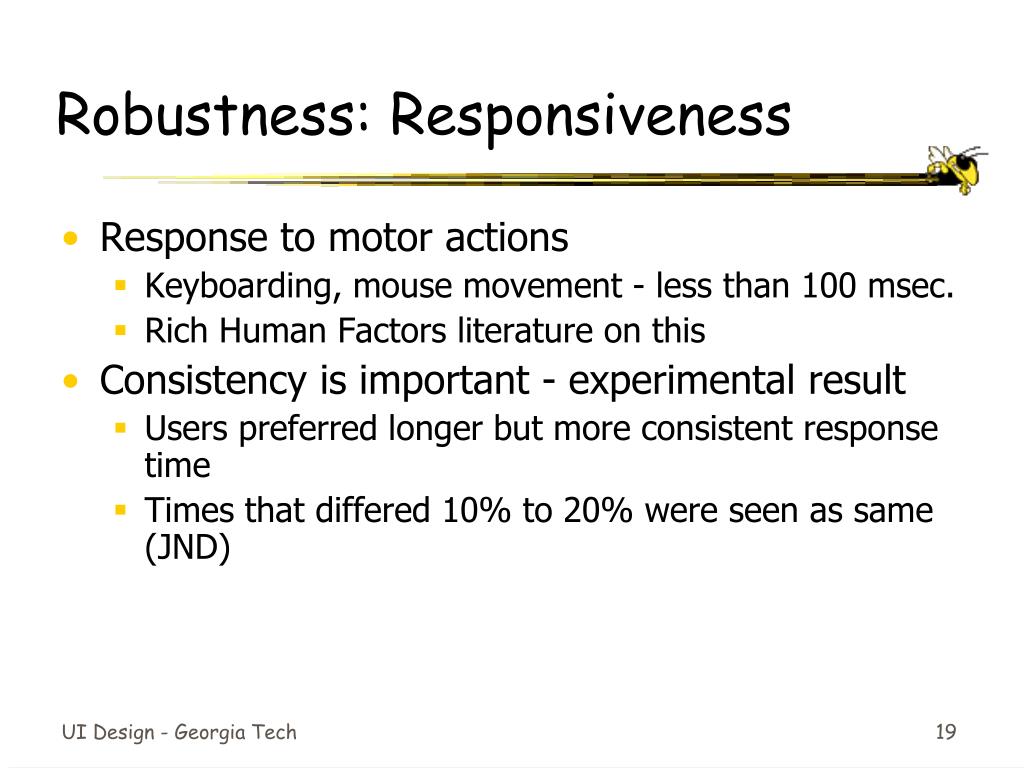 Robustness: Responsiveness

• Response to motor actions
  ▪ Keyboarding, mouse movement - less than 100 msec.
  ▪ Rich Human Factors literature on this
• Consistency is important - experimental result
  ▪ Users preferred longer but more consistent response time
  ▪ Times that differed 10% to 20% were seen as same (JND)

UI Design - Georgia Tech

19